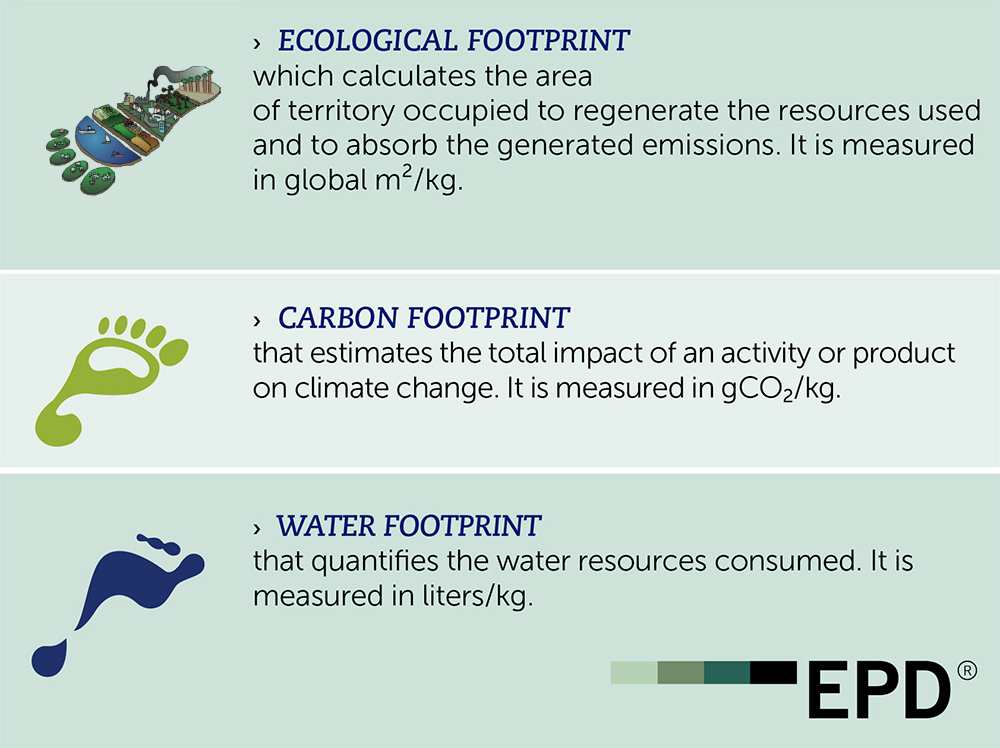 › ECOLOGICAL FOOTPRINT
which calculates the area of territory occupied to regenerate the resources used and to absorb the generated emissions. It is measured in global $m^2$/kg.

› CARBON FOOTPRINT
that estimates the total impact of an activity or product on climate change. It is measured in $gCO_2$/kg.

› WATER FOOTPRINT
that quantifies the water resources consumed. It is measured in liters/kg.

EPD®